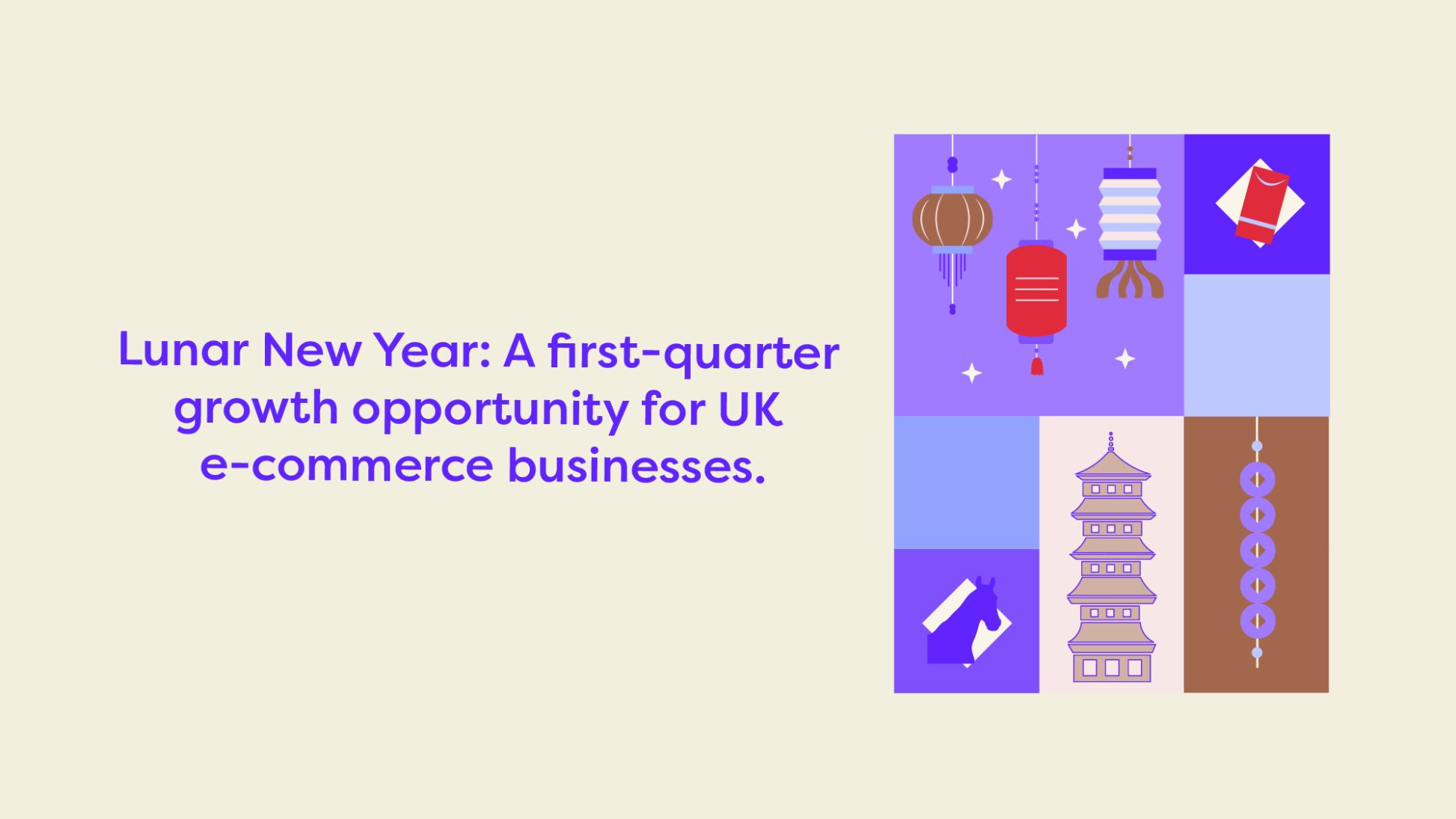 Lunar New Year: A first-quarter growth opportunity for UK e-commerce businesses.